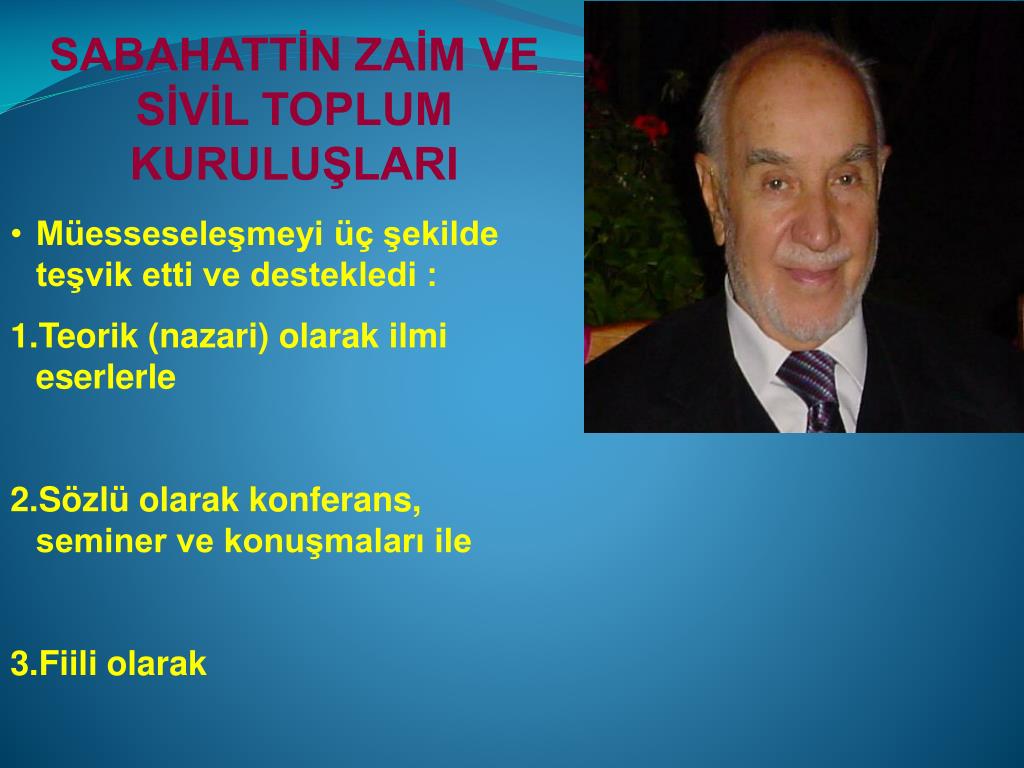 SABAHATTİN ZAİM VE SİVİL TOPLUM KURULUŞLARI

• Müesseseleşmeyi üç şekilde teşvik etti ve destekledi :

1.Teorik (nazari) olarak ilmi eserlerle

2.Sözlü olarak konferans, seminer ve konuşmaları ile

3.Fiili olarak